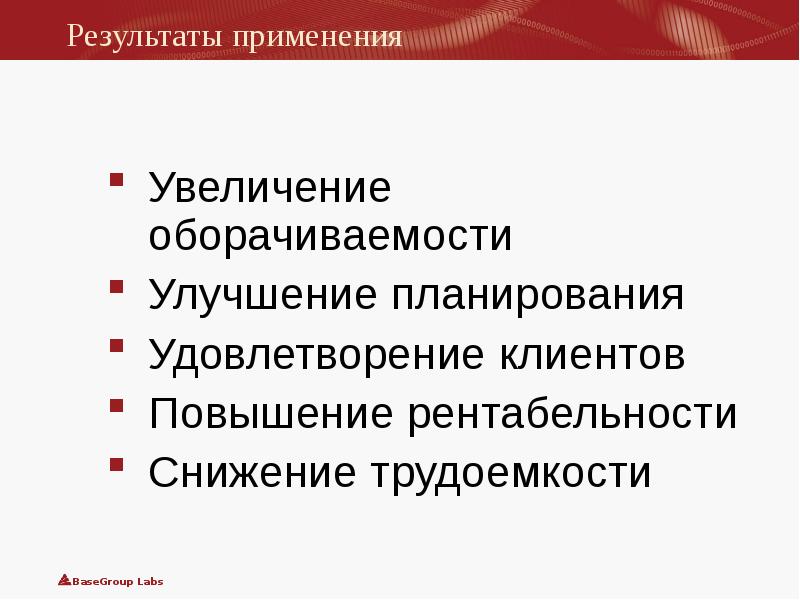 Результаты применения

- Увеличение оборачиваемости
- Улучшение планирования
- Удовлетворение клиентов
- Повышение рентабельности
- Снижение трудоемкости

BaseGroup Labs